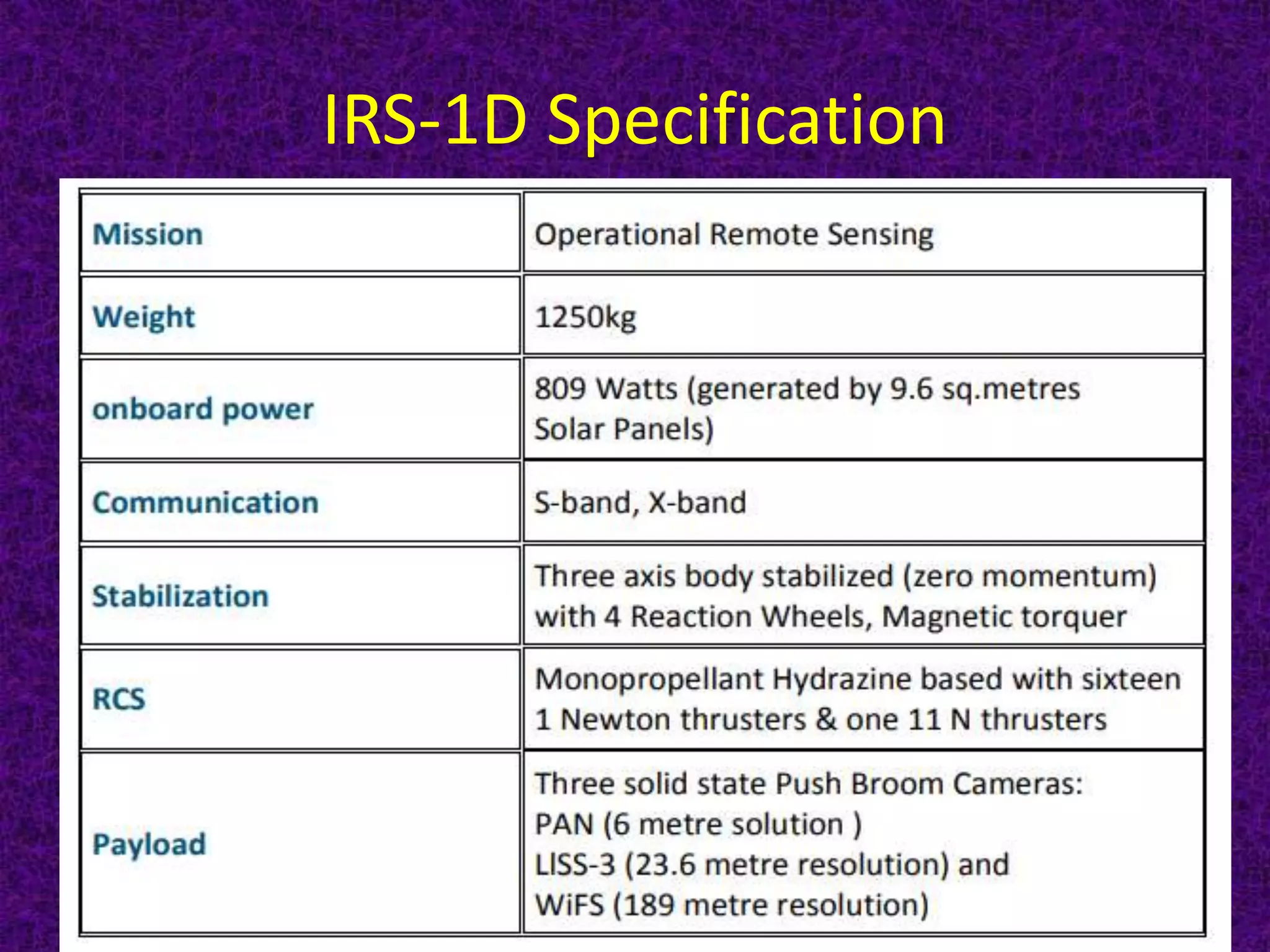 IRS-1D Specification

| Mission | Operational Remote Sensing |
|---|---|
| Weight | 1250kg |
| onboard power | 809 Watts (generated by 9.6 sq.metres Solar Panels) |
| Communication | S-band, X-band |
| Stabilization | Three axis body stabilized (zero momentum) with 4 Reaction Wheels, Magnetic torquer |
| RCS | Monopropellant Hydrazine based with sixteen 1 Newton thrusters & one 11 N thrusters |
| Payload | Three solid state Push Broom Cameras: PAN (6 metre solution ) LISS-3 (23.6 metre resolution) and WiFS (189 metre resolution) |